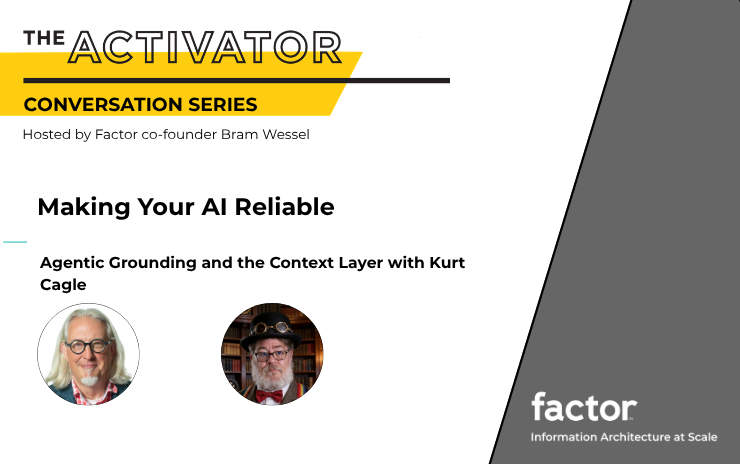 THE ACTIVATOR

CONVERSATION SERIES

Hosted by Factor co-founder Bram Wessel

Making Your AI Reliable

Agentic Grounding and the Context Layer with Kurt Cagle

factor

Information Architecture at Scale